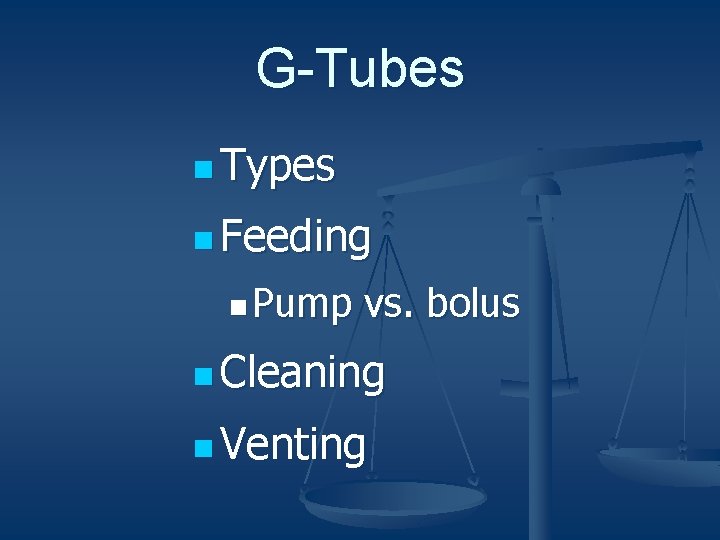 G-Tubes

- Types
- Feeding
  - Pump vs. bolus
- Cleaning
- Venting